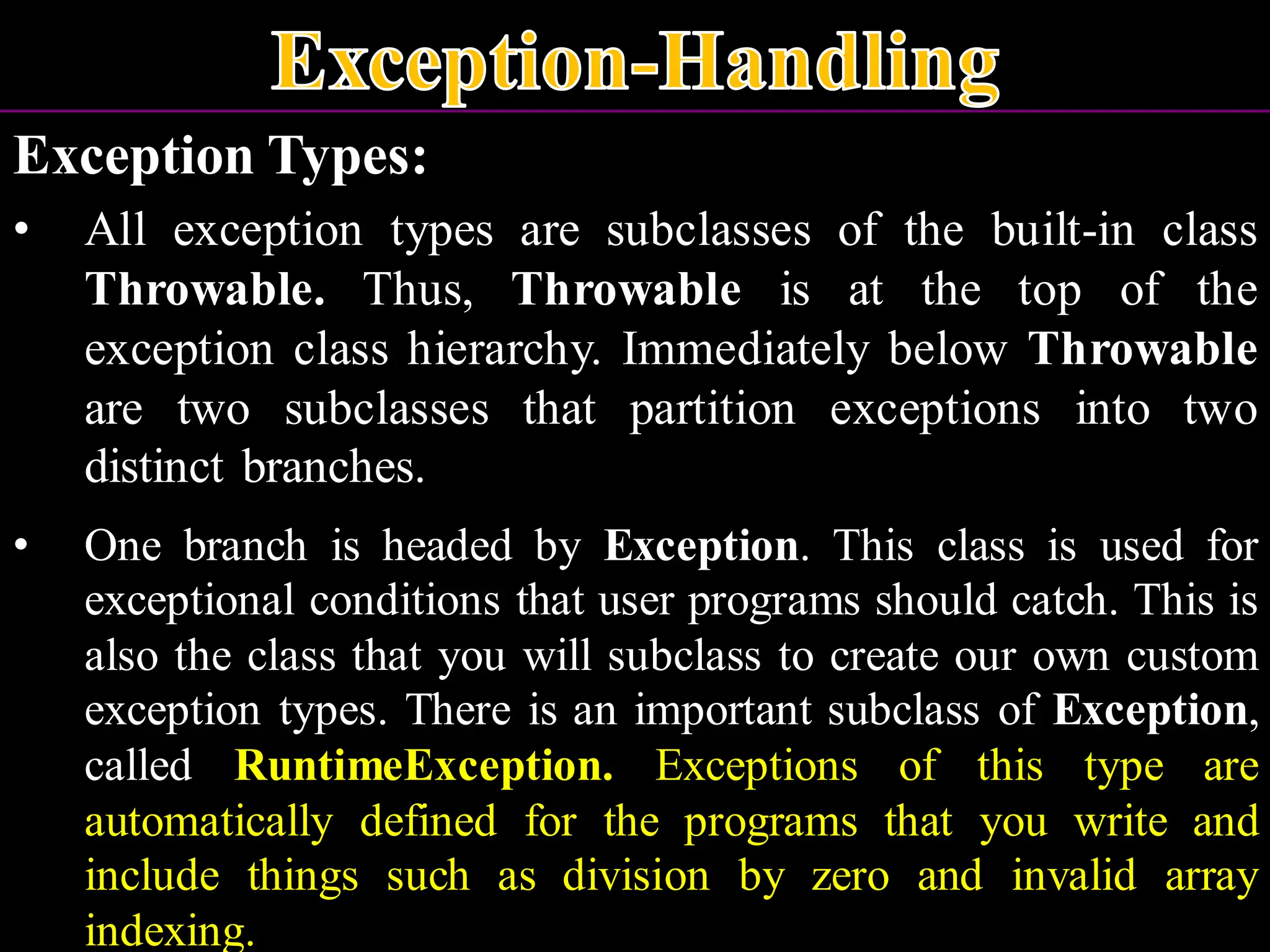 Exception-Handling

Exception Types:

• All exception types are subclasses of the built-in class Throwable. Thus, Throwable is at the top of the exception class hierarchy. Immediately below Throwable are two subclasses that partition exceptions into two distinct branches.

• One branch is headed by Exception. This class is used for exceptional conditions that user programs should catch. This is also the class that you will subclass to create our own custom exception types. There is an important subclass of Exception, called RuntimeException. Exceptions of this type are automatically defined for the programs that you write and include things such as division by zero and invalid array indexing.